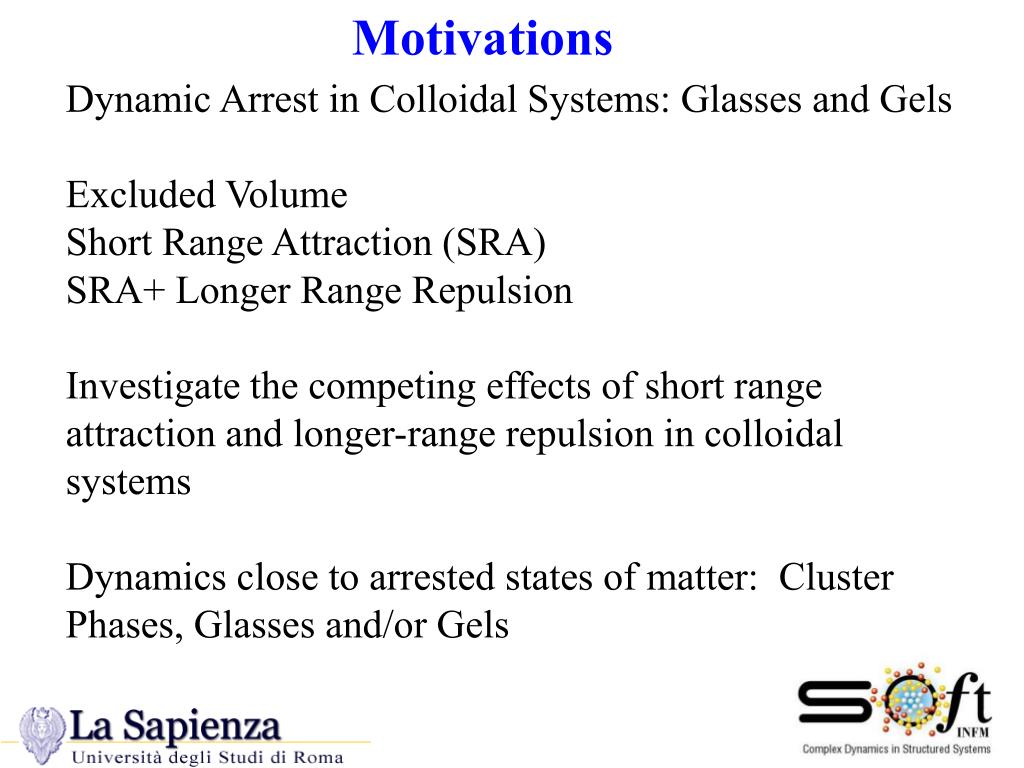 Motivations

Dynamic Arrest in Colloidal Systems: Glasses and Gels

Excluded Volume
Short Range Attraction (SRA)
SRA+ Longer Range Repulsion

Investigate the competing effects of short range attraction and longer-range repulsion in colloidal systems

Dynamics close to arrested states of matter: Cluster Phases, Glasses and/or Gels

La Sapienza
Università degli Studi di Roma

SOft
INFM
Complex Dynamics in Structured Systems